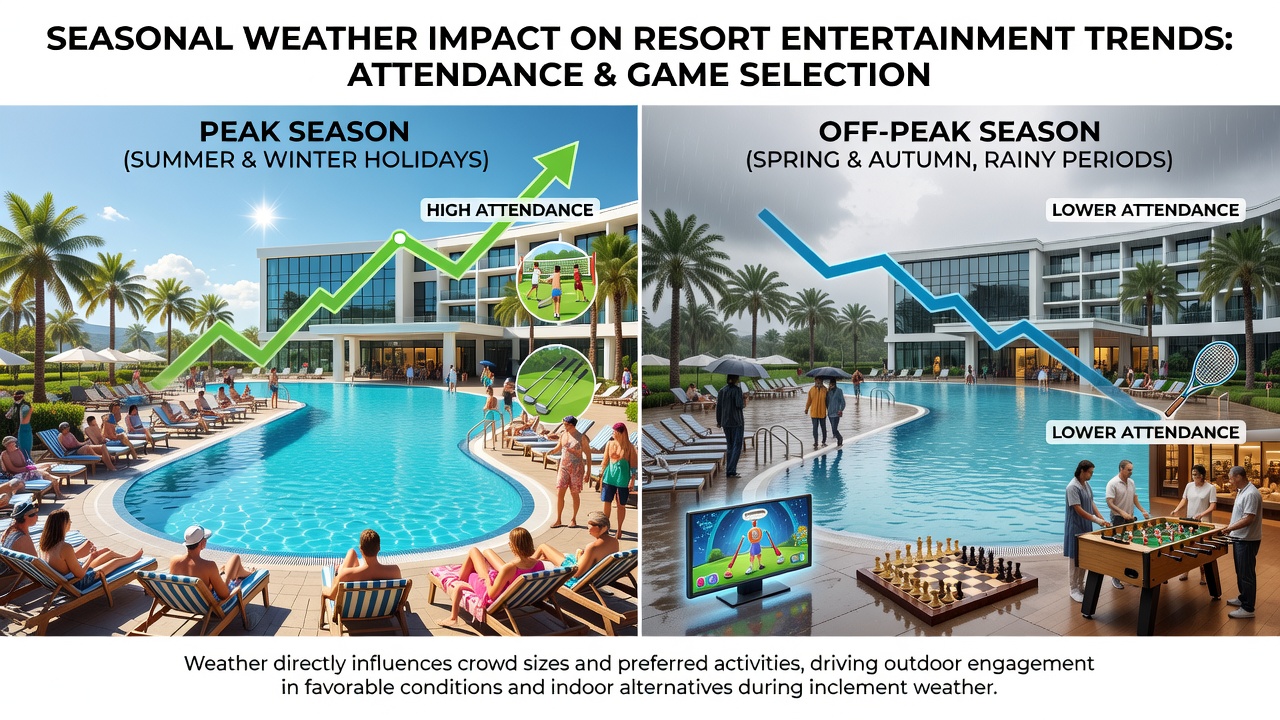 SEASONAL WEATHER IMPACT ON RESORT ENTERTAINMENT TRENDS: ATTENDANCE & GAME SELECTION

PEAK SEASON
(SUMMER & WINTER HOLIDAYS)

HIGH ATTENDANCE

OFF-PEAK SEASON
(SPRING & AUTUMN, RAINY PERIODS)

LOWER ATTENDANCE

LOWER ATTENDANCE

Weather directly influences crowd sizes and preferred activities, driving outdoor engagement in favorable conditions and indoor alternatives during inclement weather.